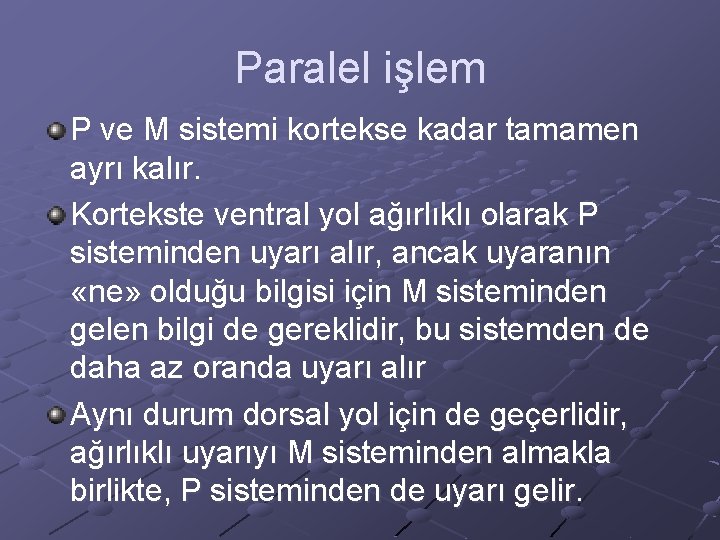 Paralel işlem

P ve M sistemi kortekse kadar tamamen ayrı kalır.

Kortekste ventral yol ağırlıklı olarak P sisteminden uyarı alır, ancak uyaranın «ne» olduğu bilgisi için M sisteminden gelen bilgi de gereklidir, bu sistemden de daha az oranda uyarı alır

Aynı durum dorsal yol için de geçerlidir, ağırlıklı uyarıyı M sisteminden almakla birlikte, P sisteminden de uyarı gelir.